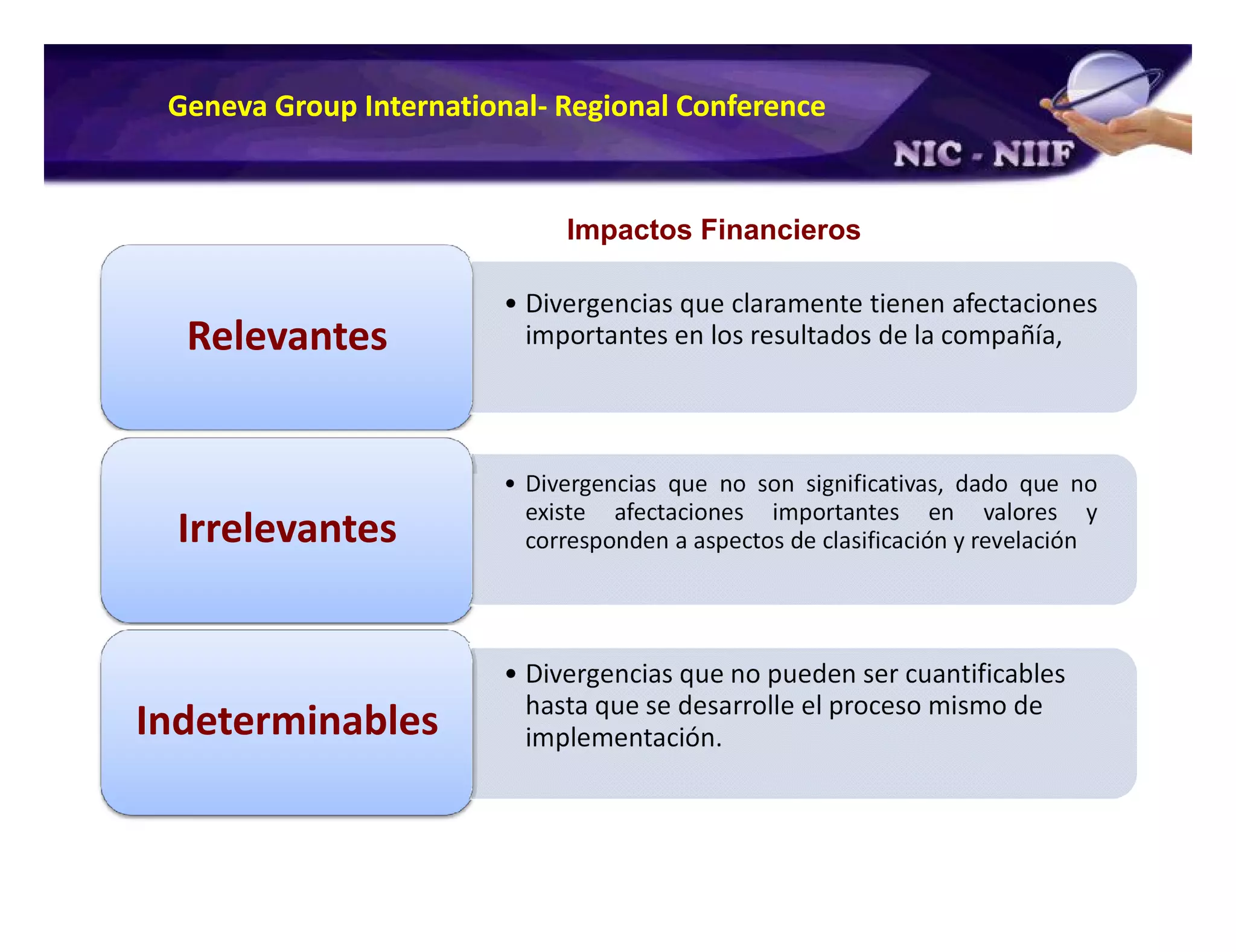 Geneva Group International- Regional Conference

NIC - NIIF

Impactos Financieros

Relevantes

• Divergencias que claramente tienen afectaciones importantes en los resultados de la compañía,

Irrelevantes

• Divergencias que no son significativas, dado que no existe afectaciones importantes en valores y corresponden a aspectos de clasificación y revelación

Indeterminables

• Divergencias que no pueden ser cuantificables hasta que se desarrolle el proceso mismo de implementación.